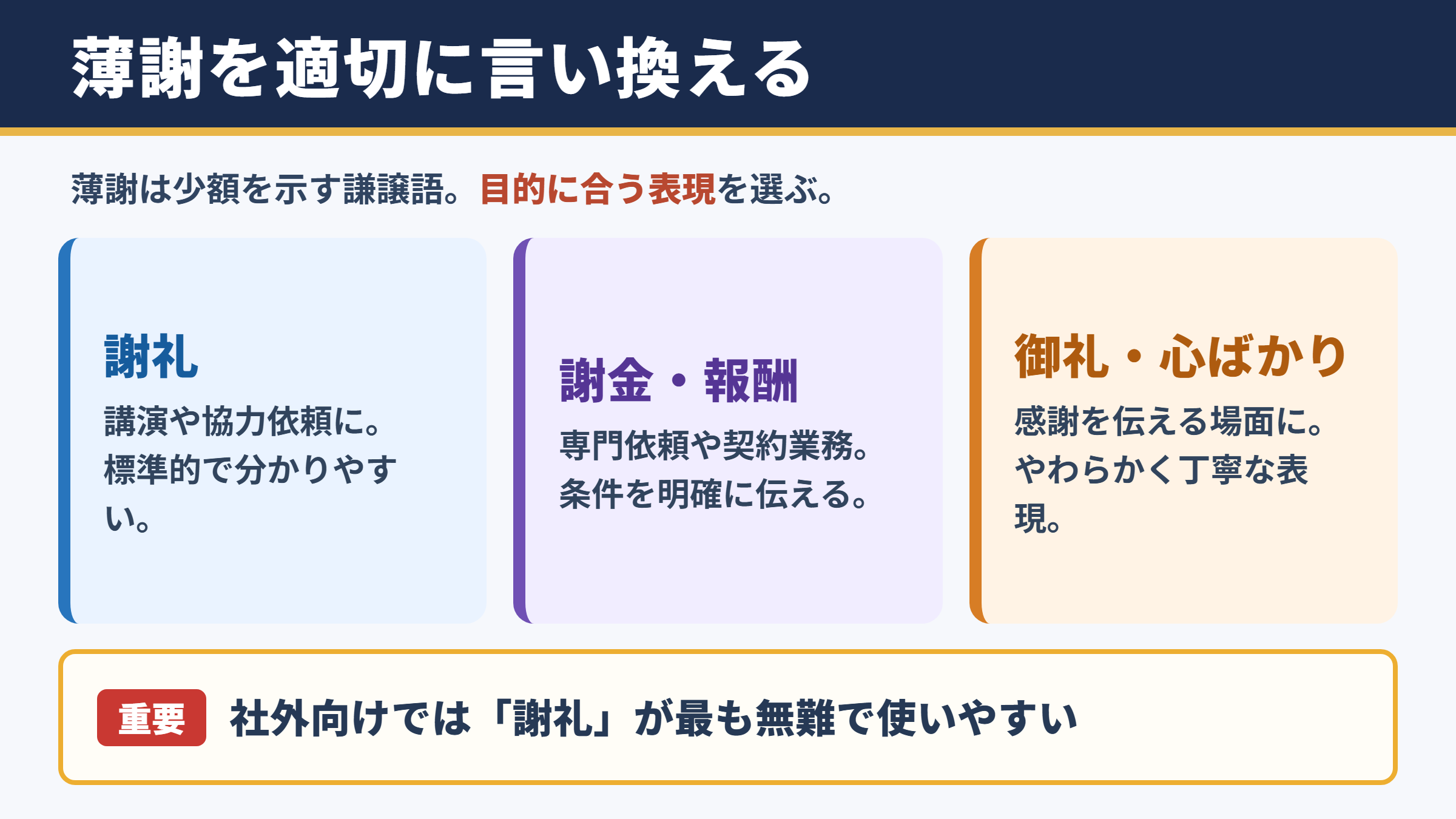 薄謝を適切に言い換える

薄謝は少額を示す謙譲語。目的に合う表現を選ぶ。

謝礼
講演や協力依頼に。標準的で分かりやすい。

謝金・報酬
専門依頼や契約業務。条件を明確に伝える。

御礼・心ばかり
感謝を伝える場面に。やわらかく丁寧な表現。

重要 社外向けでは「謝礼」が最も無難で使いやすい